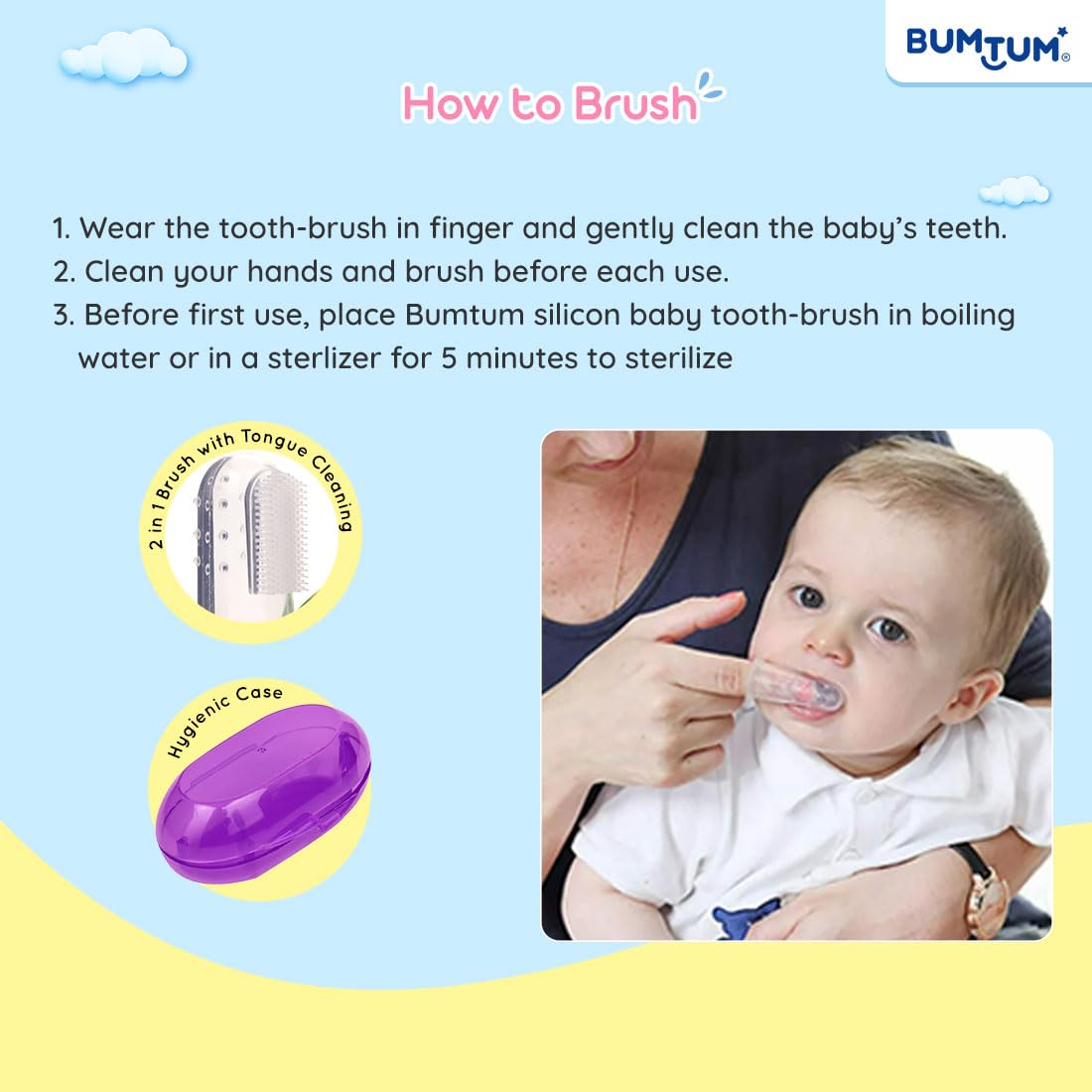 BUMTUM®

How to Brush

1. Wear the tooth-brush in finger and gently clean the baby's teeth.
2. Clean your hands and brush before each use.
3. Before first use, place Bumtum silicon baby tooth-brush in boiling water or in a sterlizer for 5 minutes to sterilize

2 in 1 Brush with Tongue Cleaning

Hygienic Case